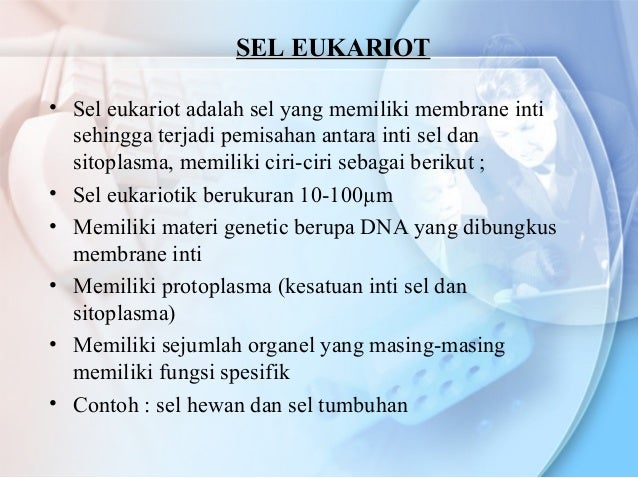 SEL EUKARIOT

• Sel eukariot adalah sel yang memiliki membrane inti sehingga terjadi pemisahan antara inti sel dan sitoplasma, memiliki ciri-ciri sebagai berikut ;
• Sel eukariotik berukuran 10-100μm
• Memiliki materi genetic berupa DNA yang dibungkus membrane inti
• Memiliki protoplasma (kesatuan inti sel dan sitoplasma)
• Memiliki sejumlah organel yang masing-masing memiliki fungsi spesifik
• Contoh : sel hewan dan sel tumbuhan